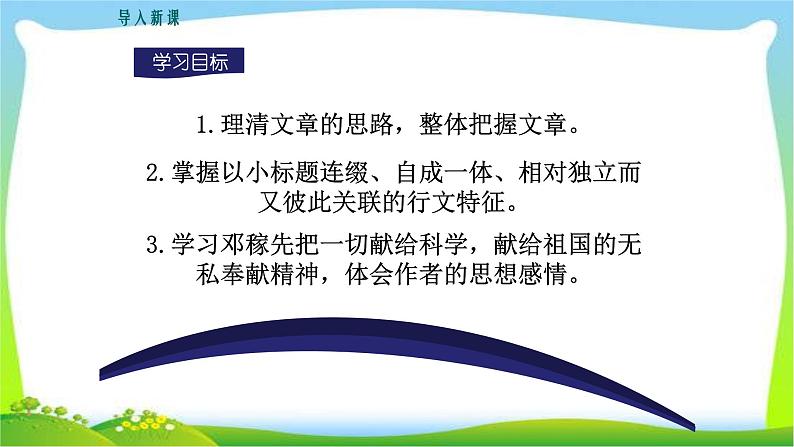 导入新课

学习目标

1.理清文章的思路，整体把握文章。

2.掌握以小标题连缀、自成一体、相对独立而又彼此关联的行文特征。

3.学习邓稼先把一切献给科学，献给祖国的无私奉献精神，体会作者的思想感情。